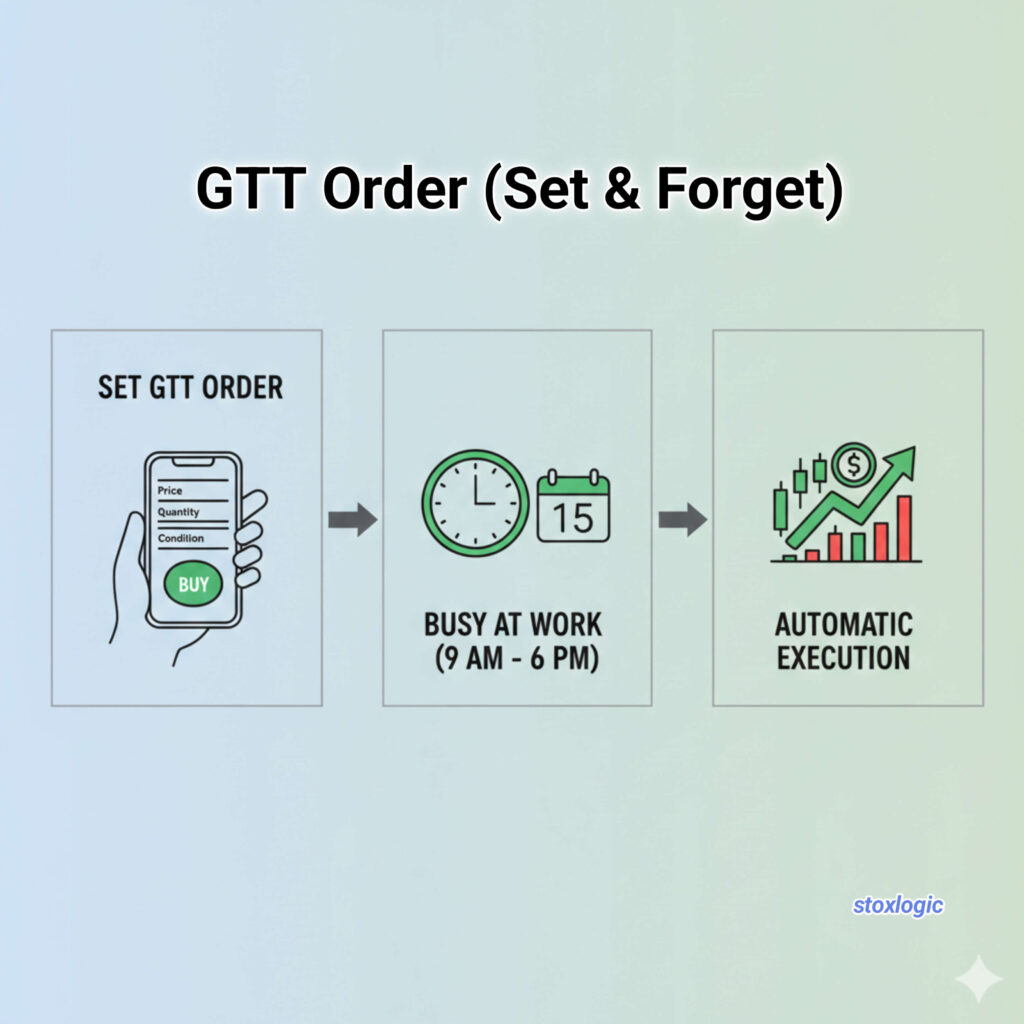 GTT Order (Set & Forget)

SET GTT ORDER

Price
Quantity
Condition
BUY

15

BUSY AT WORK
(9 AM - 6 PM)

$

AUTOMATIC
EXECUTION

stoxlogic